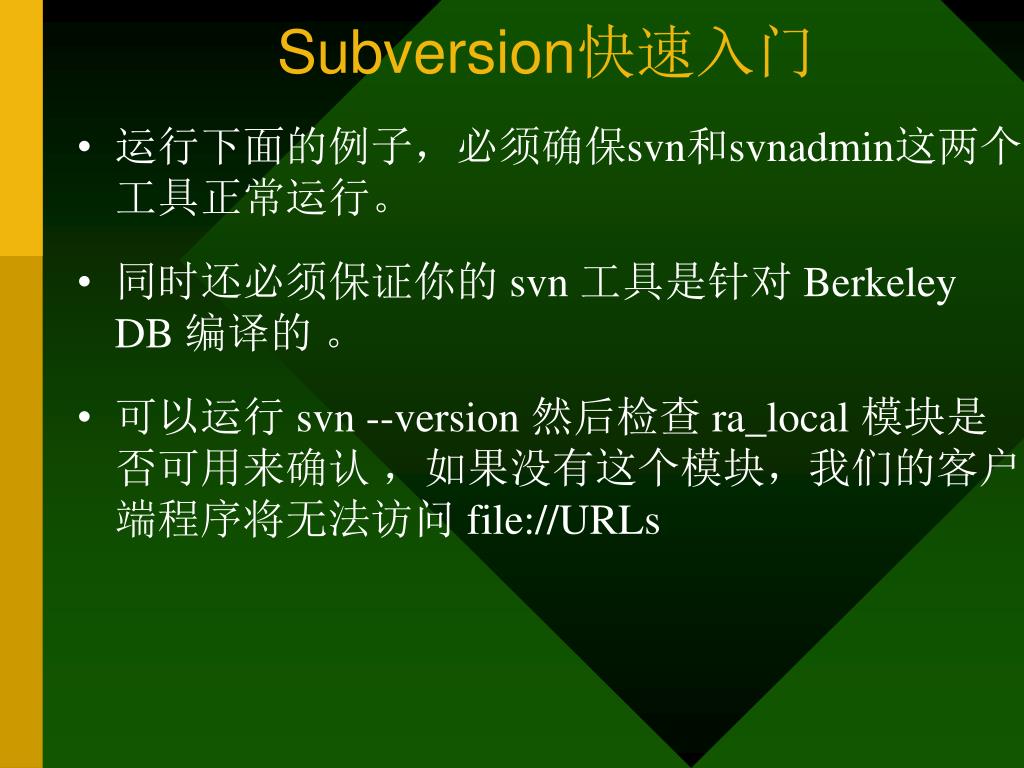 Subversion快速入门

• 运行下面的例子，必须确保svn和svnadmin这两个工具正常运行。

• 同时还必须保证你的 svn 工具是针对 Berkeley DB 编译的 。

• 可以运行 svn --version 然后检查 ra_local 模块是否可用来确认 ，如果没有这个模块，我们的客户端程序将无法访问 file://URLs